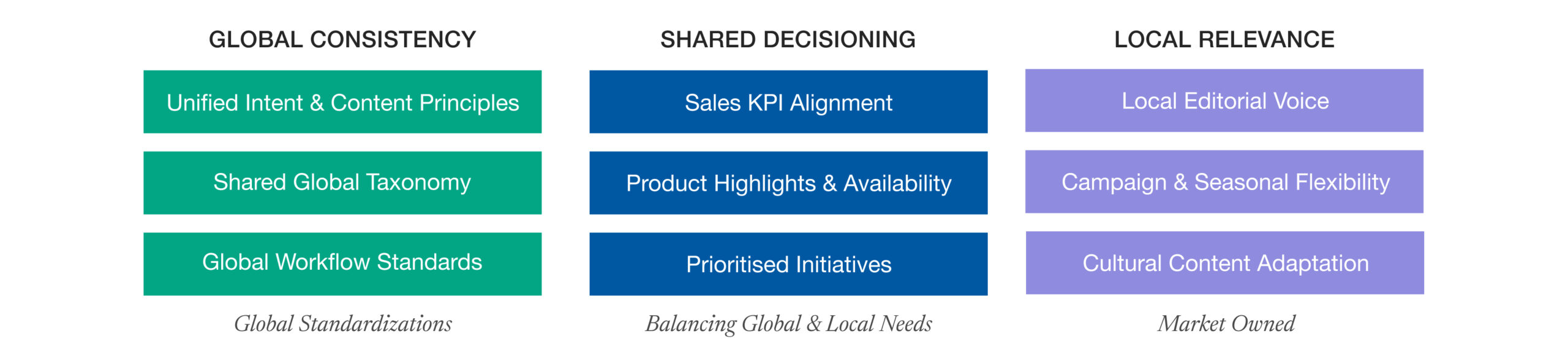 GLOBAL CONSISTENCY

Unified Intent & Content Principles

Shared Global Taxonomy

Global Workflow Standards

Global Standardizations

SHARED DECISIONING

Sales KPI Alignment

Product Highlights & Availability

Prioritised Initiatives

Balancing Global & Local Needs

LOCAL RELEVANCE

Local Editorial Voice

Campaign & Seasonal Flexibility

Cultural Content Adaptation

Market Owned